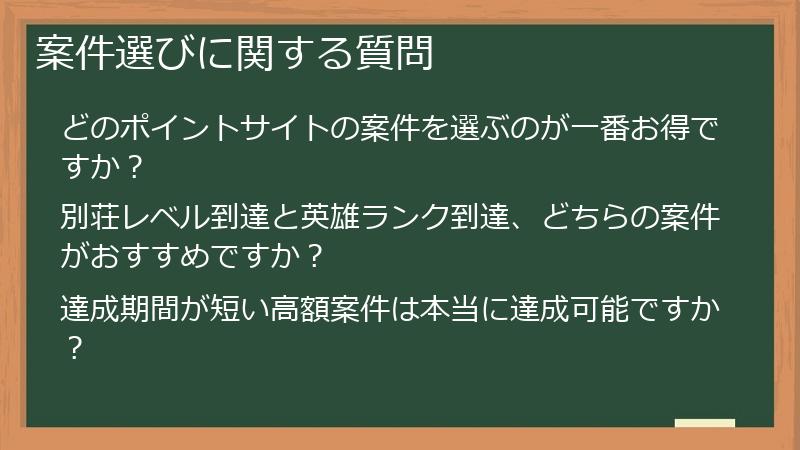 案件選びに関する質問

どのポイントサイトの案件を選ぶのが一番お得ですか？

別荘レベル到達と英雄ランク到達、どちらの案件がおすすめですか？

達成期間が短い高額案件は本当に達成可能ですか？